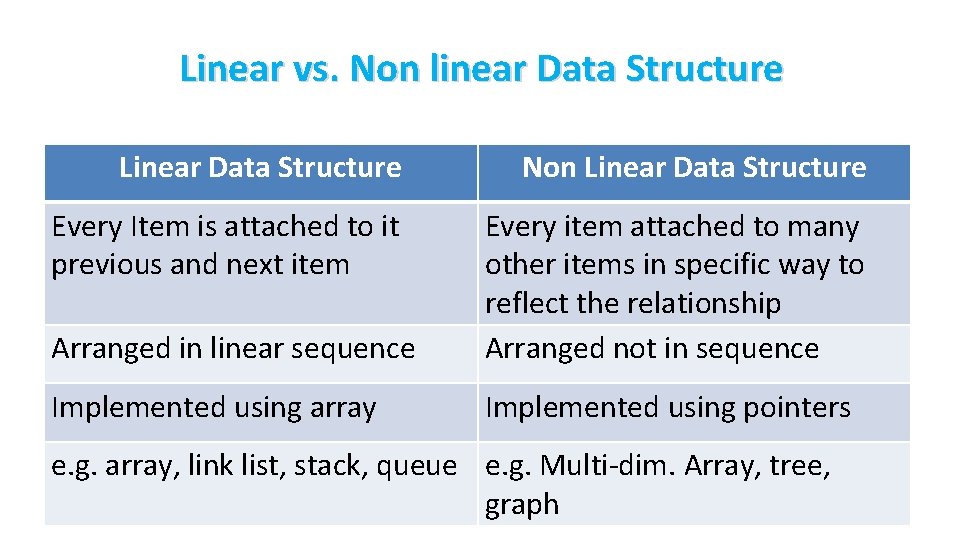 Linear vs. Non linear Data Structure

| Linear Data Structure | Non Linear Data Structure |
|---|---|
| Every Item is attached to it previous and next item | Every item attached to many other items in specific way to reflect the relationship |
| Arranged in linear sequence | Arranged not in sequence |
| Implemented using array | Implemented using pointers |
| e.g. array, link list, stack, queue | e.g. Multi-dim. Array, tree, graph |